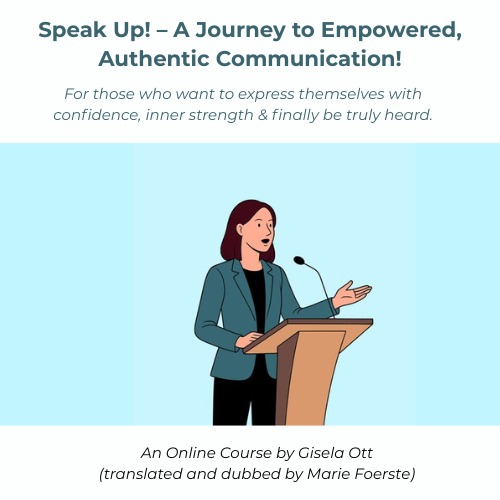 Speak Up! – A Journey to Empowered, Authentic Communication!

For those who want to express themselves with confidence, inner strength & finally be truly heard.

An Online Course by Gisela Ott
(translated and dubbed by Marie Foerste)